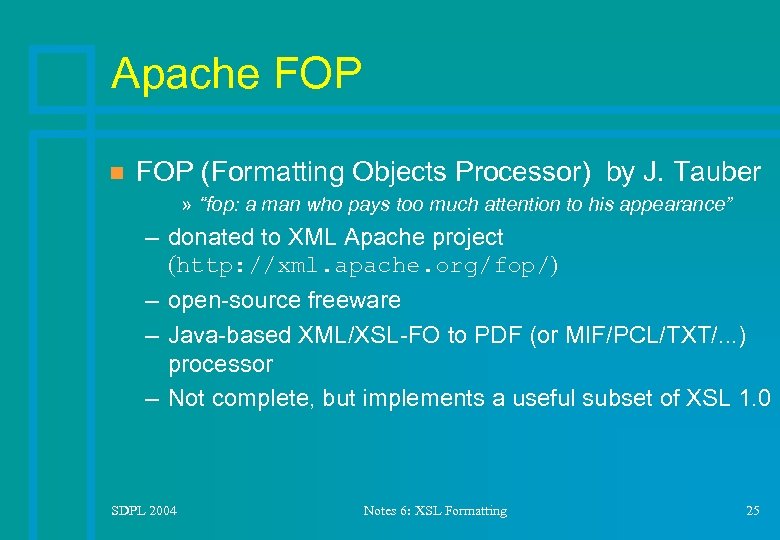 Apache FOP

FOP (Formatting Objects Processor) by J. Tauber

» "fop: a man who pays too much attention to his appearance"

– donated to XML Apache project (http://xml.apache.org/fop/)

– open-source freeware

– Java-based XML/XSL-FO to PDF (or MIF/PCL/TXT/...) processor

– Not complete, but implements a useful subset of XSL 1.0

SDPL 2004

Notes 6: XSL Formatting

25